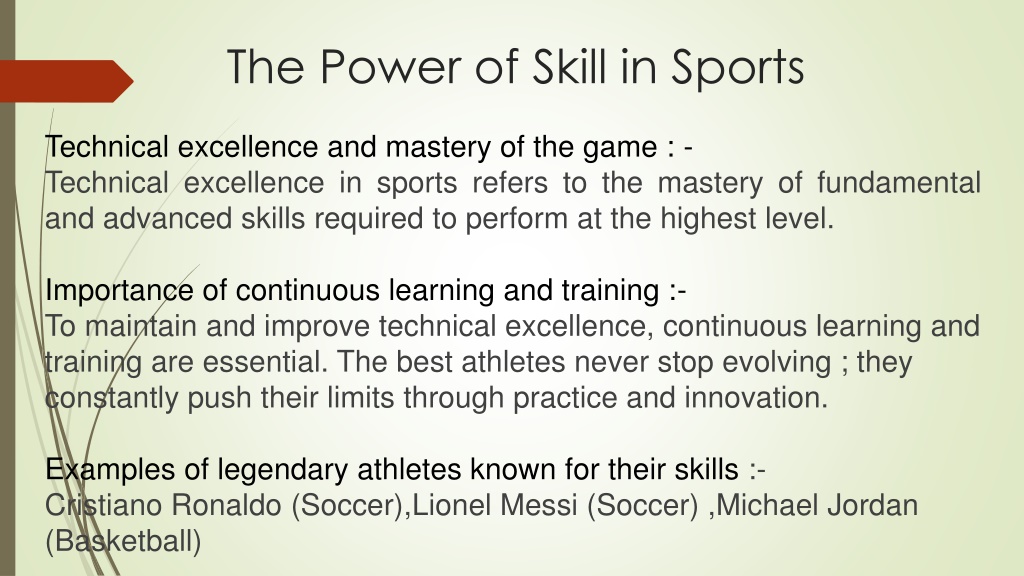 The Power of Skill in Sports

Technical excellence and mastery of the game : -
Technical excellence in sports refers to the mastery of fundamental and advanced skills required to perform at the highest level.

Importance of continuous learning and training :-
To maintain and improve technical excellence, continuous learning and training are essential. The best athletes never stop evolving ; they constantly push their limits through practice and innovation.

Examples of legendary athletes known for their skills :-
Cristiano Ronaldo (Soccer),Lionel Messi (Soccer) ,Michael Jordan (Basketball)